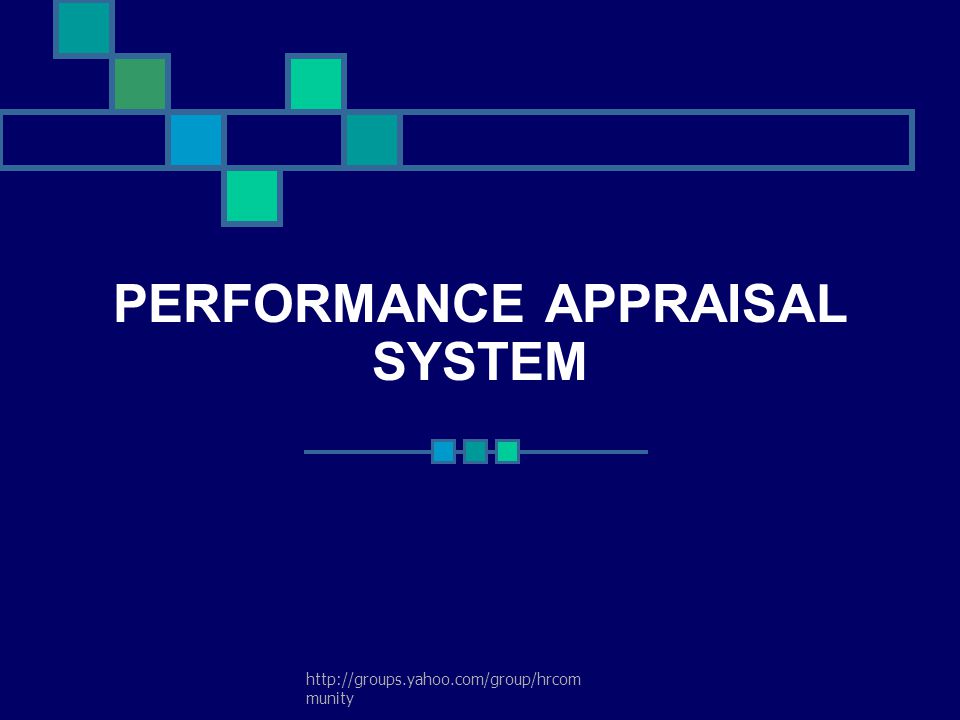 PERFORMANCE APPRAISAL SYSTEM

http://groups.yahoo.com/group/hrcommunity